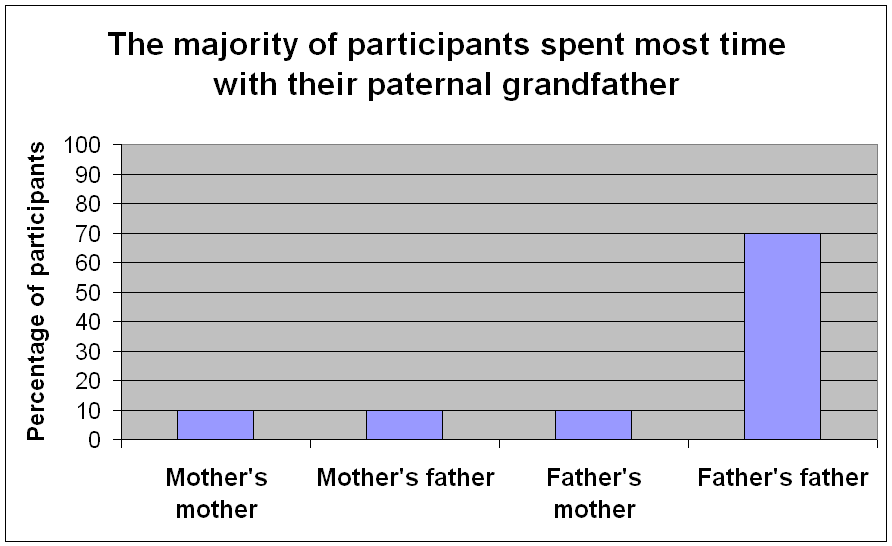 The majority of participants spent most time with their paternal grandfather

Percentage of participants

100
90
80
70
60
50
40
30
20
10
0

Mother's mother
Mother's father
Father's mother
Father's father